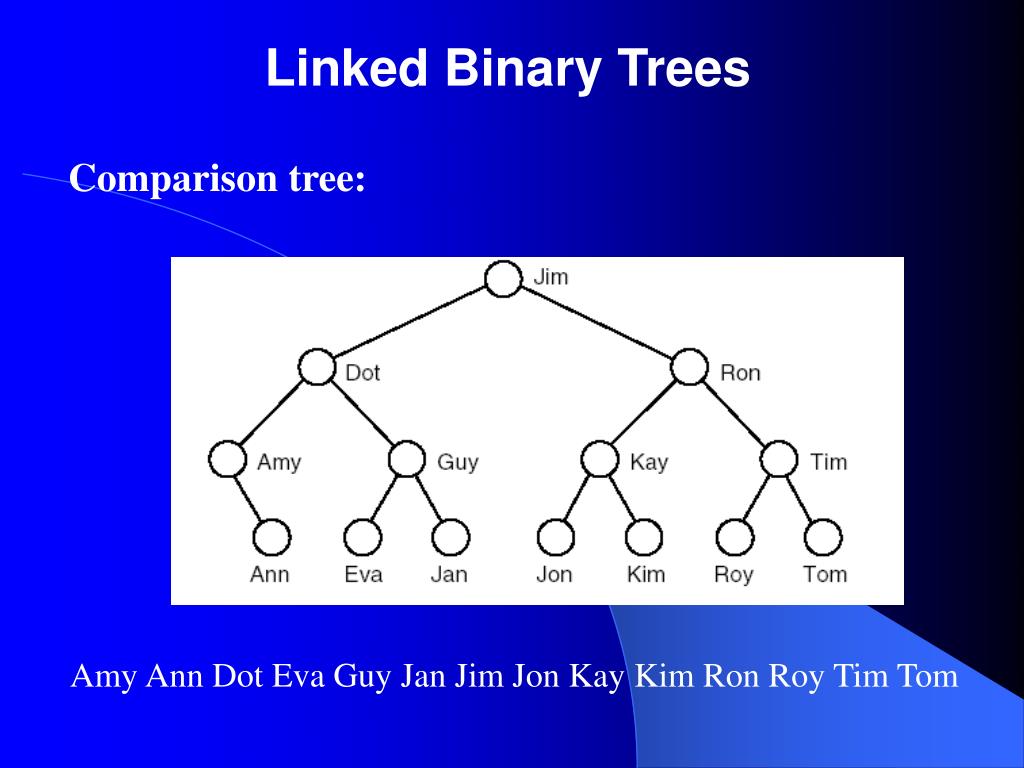 Linked Binary Trees

Comparison tree:

Jim
Dot
Ron
Amy
Guy
Kay
Tim
Ann
Eva
Jan
Jon
Kim
Roy
Tom

Amy Ann Dot Eva Guy Jan Jim Jon Kay Kim Ron Roy Tim Tom